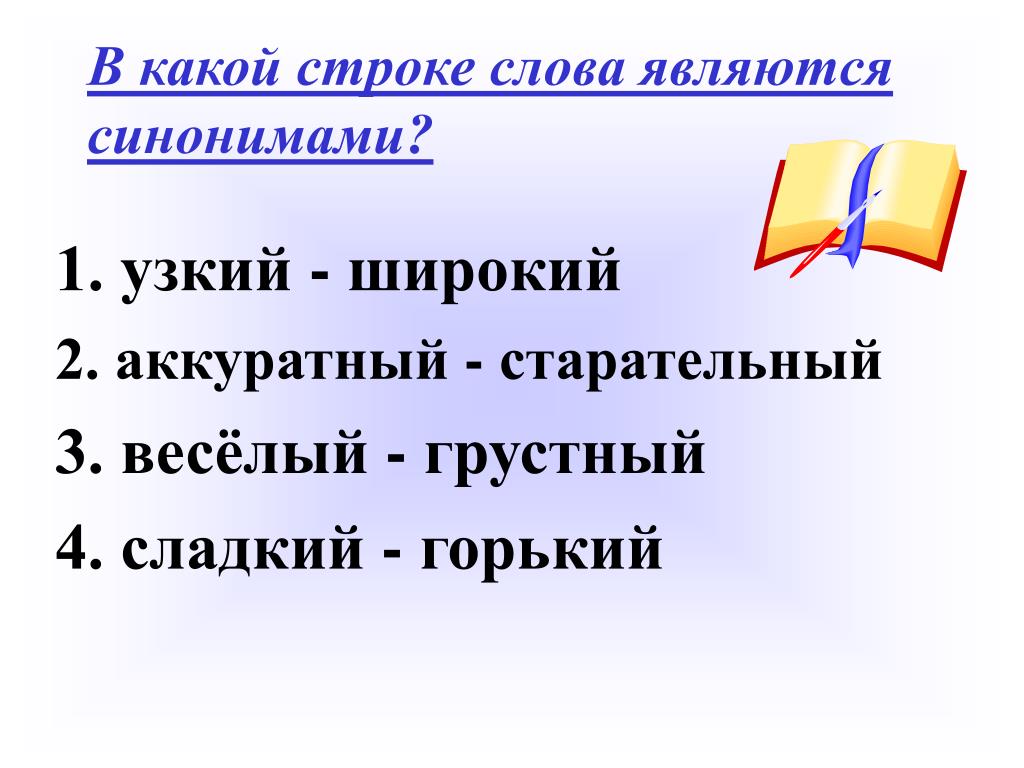 В какой строке слова являются синонимами?

1. узкий - широкий
2. аккуратный - старательный
3. весёлый - грустный
4. сладкий - горький